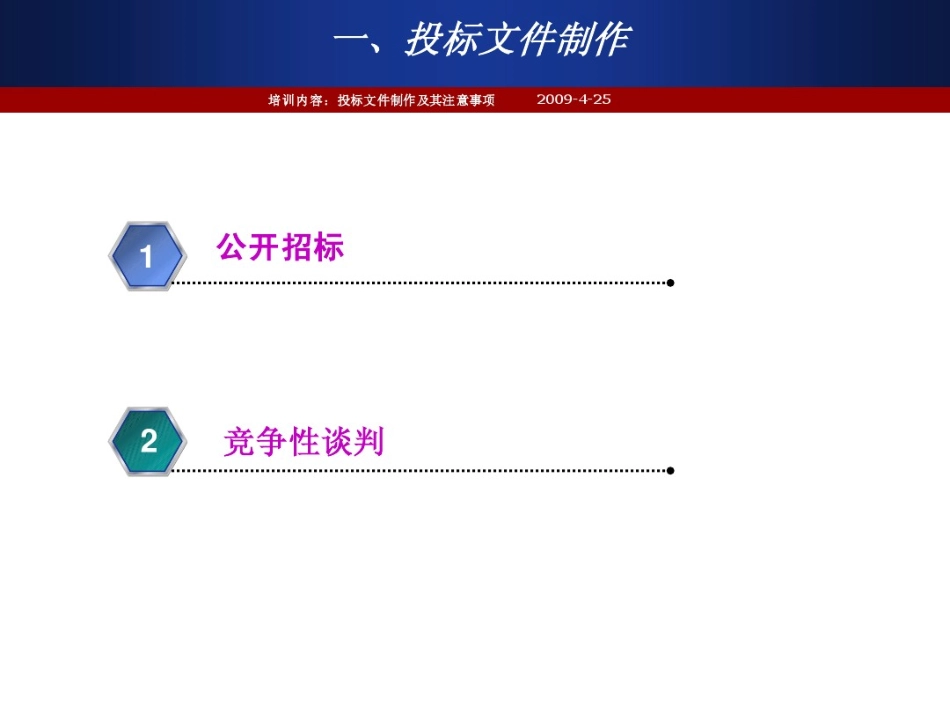 一、投标文件制作

培训内容：投标文件制作及其注意事项 2009-4-25

1 公开招标

2 竞争性谈判